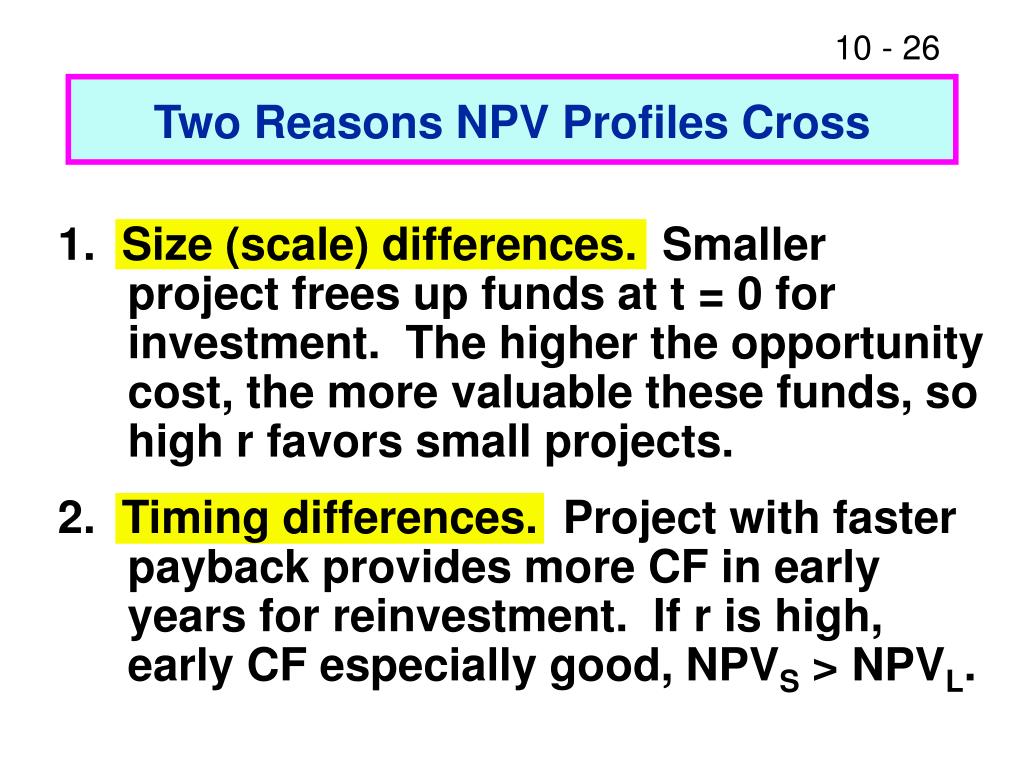 10 - 26

Two Reasons NPV Profiles Cross

1. Size (scale) differences. Smaller project frees up funds at t = 0 for investment. The higher the opportunity cost, the more valuable these funds, so high r favors small projects.

2. Timing differences. Project with faster payback provides more CF in early years for reinvestment. If r is high, early CF especially good, $NPV_S > NPV_L$.